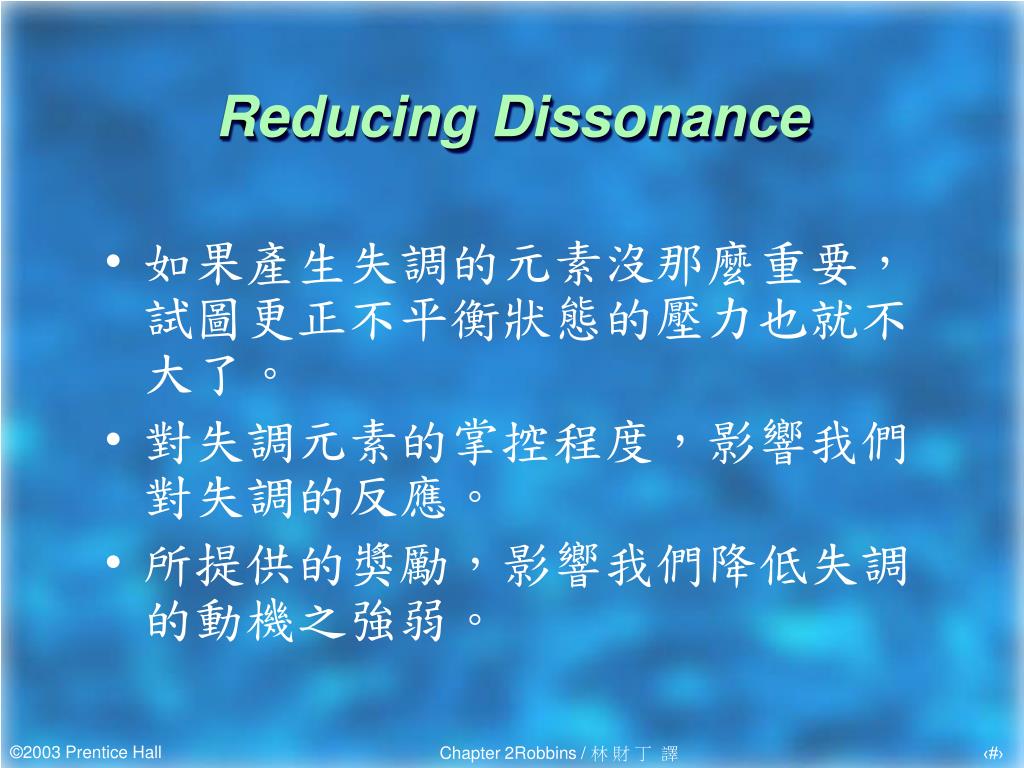 Reducing Dissonance

• 如果產生失調的元素沒那麼重要，試圖更正不平衡狀態的壓力也就不大了。

• 對失調元素的掌控程度，影響我們對失調的反應。

• 所提供的獎勵，影響我們降低失調的動機之強弱。

©2003 Prentice Hall

Chapter 2Robbins / 林 財 丁 譯

‹#›